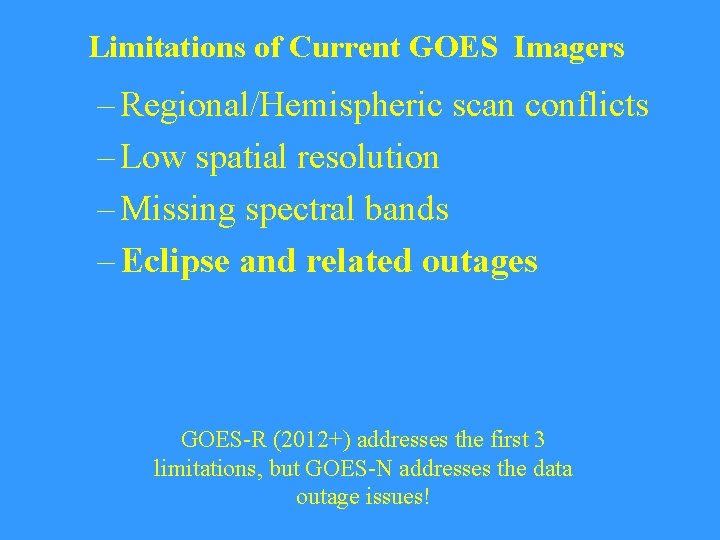 Limitations of Current GOES Imagers

– Regional/Hemispheric scan conflicts

– Low spatial resolution

– Missing spectral bands

– Eclipse and related outages

GOES-R (2012+) addresses the first 3 limitations, but GOES-N addresses the data outage issues!